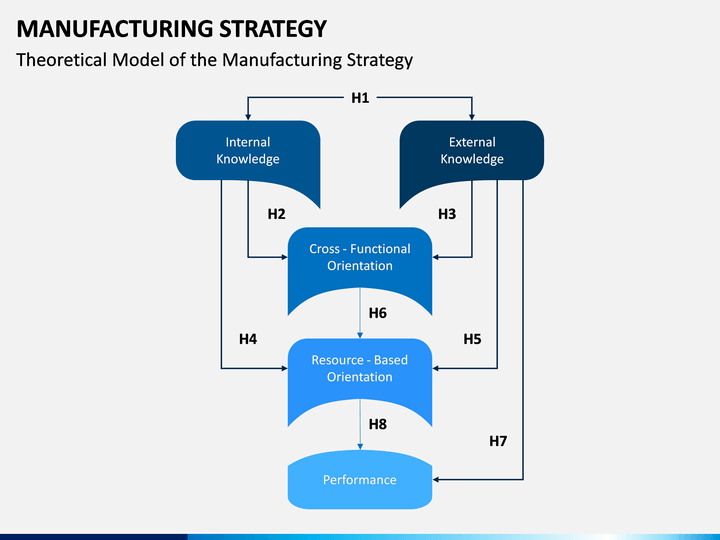 MANUFACTURING STRATEGY

Theoretical Model of the Manufacturing Strategy

H1

Internal Knowledge

External Knowledge

H2

H3

Cross - Functional Orientation

H6

H4

H5

Resource - Based Orientation

H8

H7

Performance